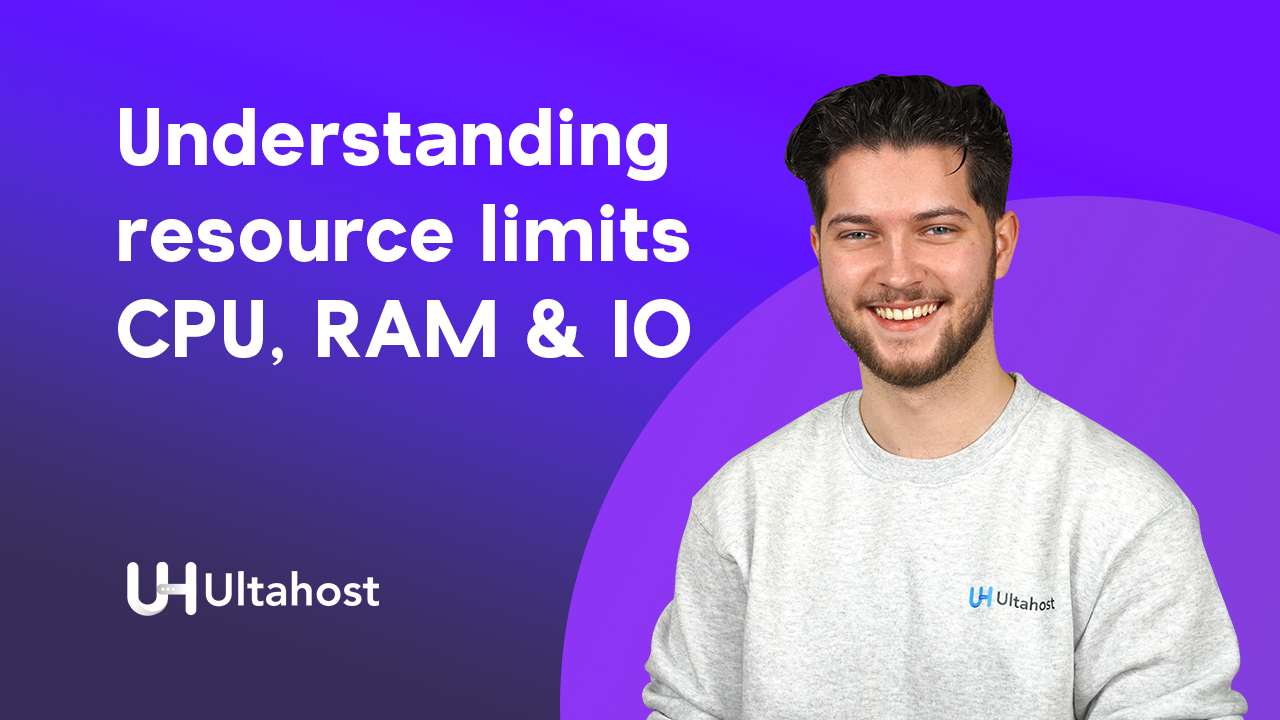 Understanding resource limits CPU, RAM & IO

UH Ultahost

UH Ultahost